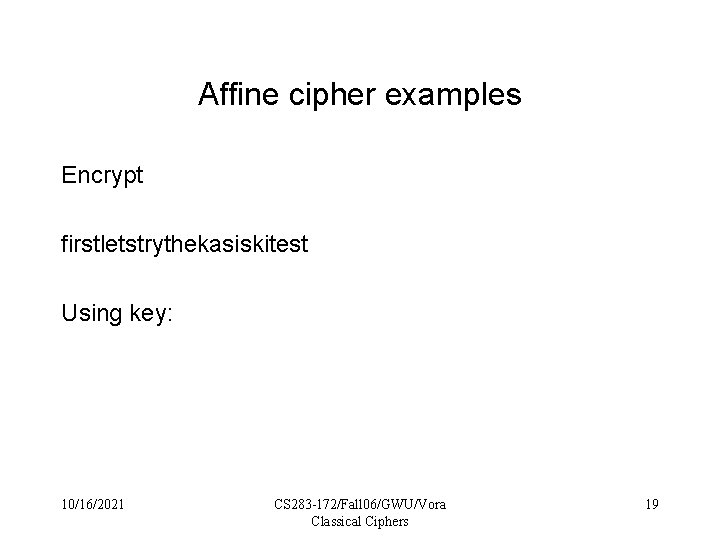 Affine cipher examples

Encrypt

firstletstrythekasiskitest

Using key:

10/16/2021

CS283-172/Fall06/GWU/Vora
Classical Ciphers

19